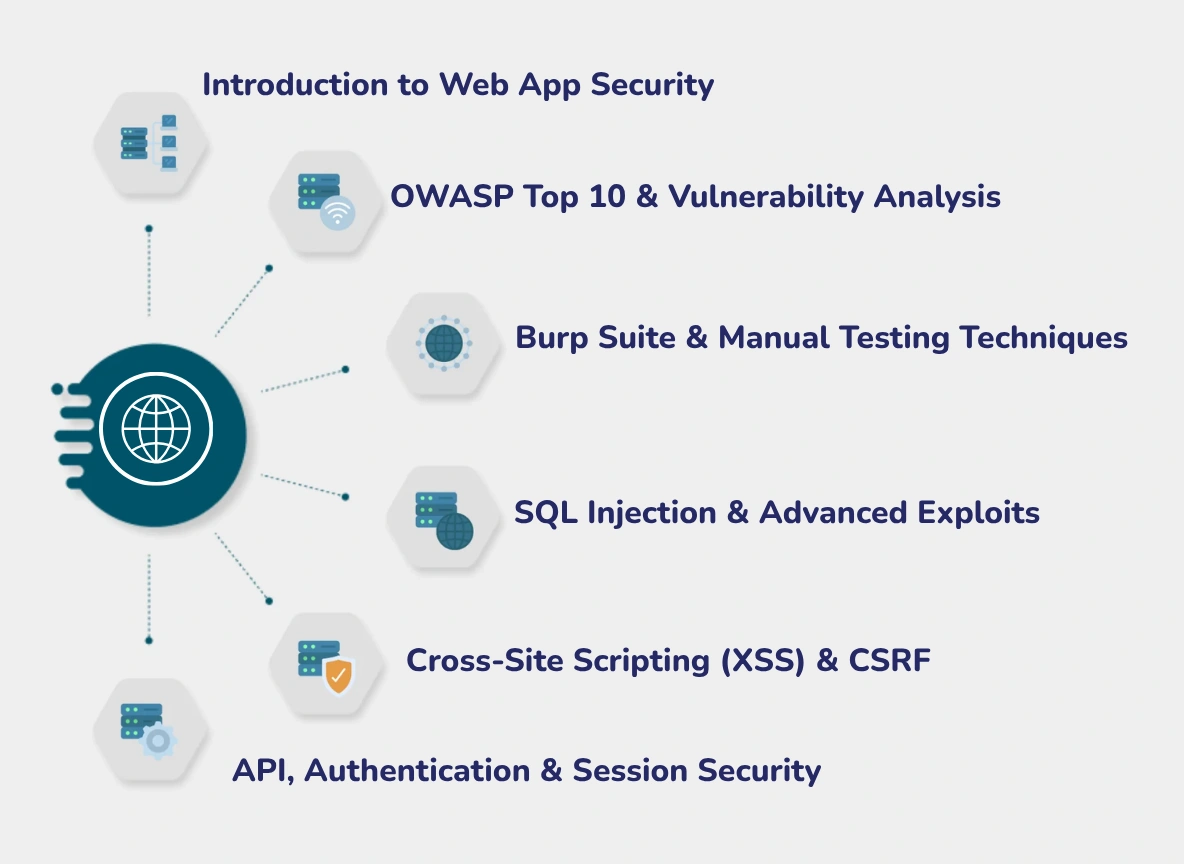 Introduction to Web App Security

OWASP Top 10 & Vulnerability Analysis

Burp Suite & Manual Testing Techniques

SQL Injection & Advanced Exploits

Cross-Site Scripting (XSS) & CSRF

API, Authentication & Session Security